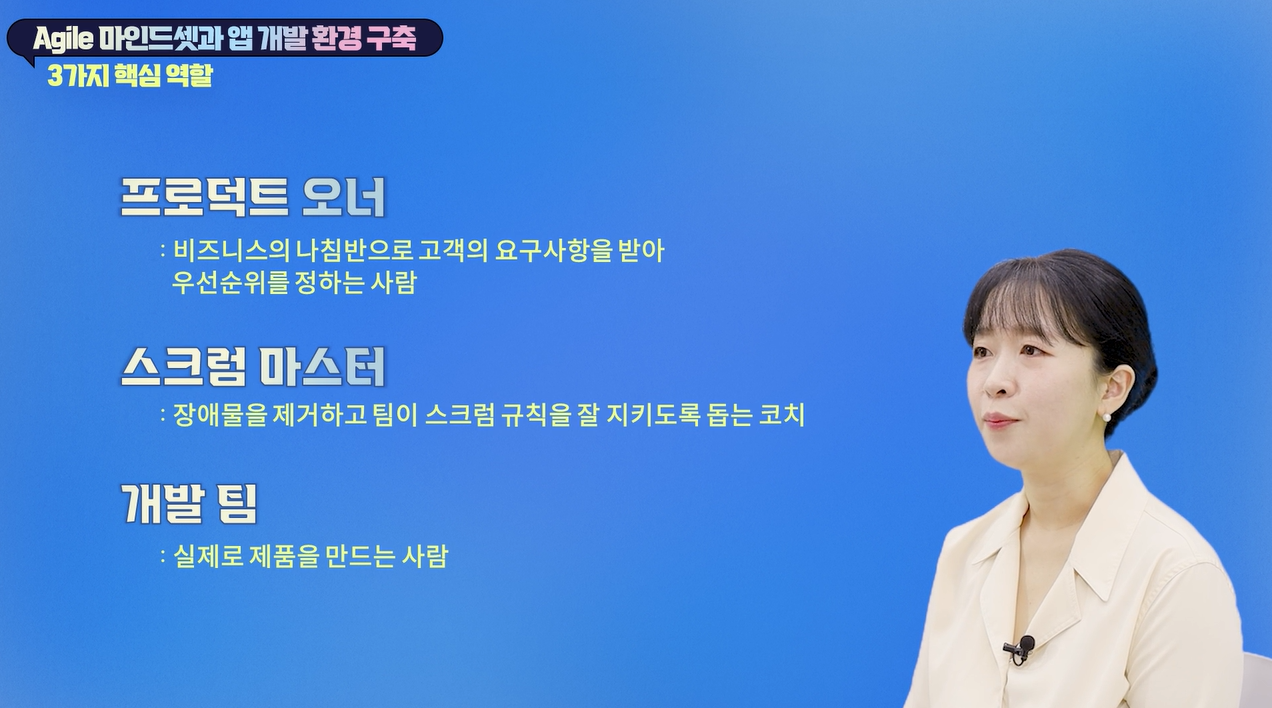 Agile 마인드셋과 앱 개발 환경 구축
3가지 핵심 역할

프로덕트 오너
: 비즈니스의 나침반으로 고객의 요구사항을 받아 우선순위를 정하는 사람

스크럼 마스터
: 장애물을 제거하고 팀이 스크럼 규칙을 잘 지키도록 돕는 코치

개발 팀
: 실제로 제품을 만드는 사람